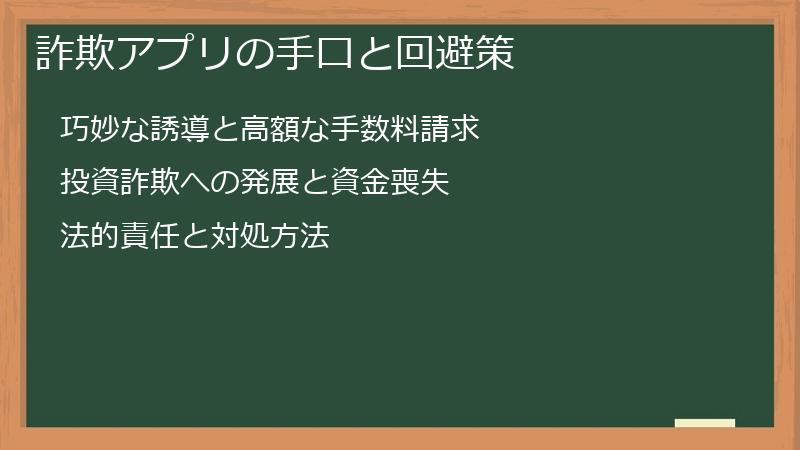 詐欺アプリの手口と回避策

巧妙な誘導と高額な手数料請求

投資詐欺への発展と資金喪失

法的責任と対処方法